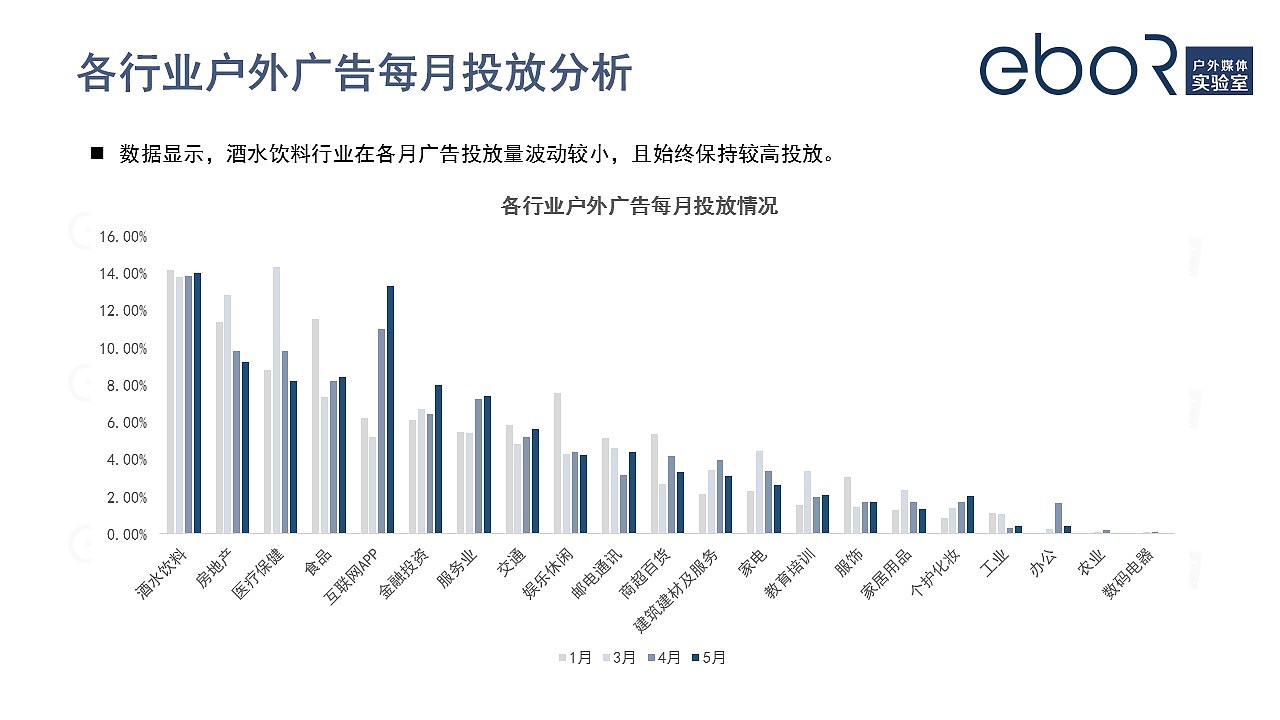 各行业户外广告每月投放分析

ebor 户外媒体 实验室

■ 数据显示，酒水饮料行业在各月广告投放量波动较小，且始终保持较高投放。

各行业户外广告每月投放情况

16.00%
14.00%
12.00%
10.00%
8.00%
6.00%
4.00%
2.00%
0.00%

酒水饮料 房地产 医疗保健 食品 互联网APP 金融投资 服务业 交通 娱乐休闲 邮电通讯 商超百货 建筑建材及服务 家电 教育培训 服饰 家居用品 个护化妆 工业 办公 农业 数码电器

1月 3月 4月 5月